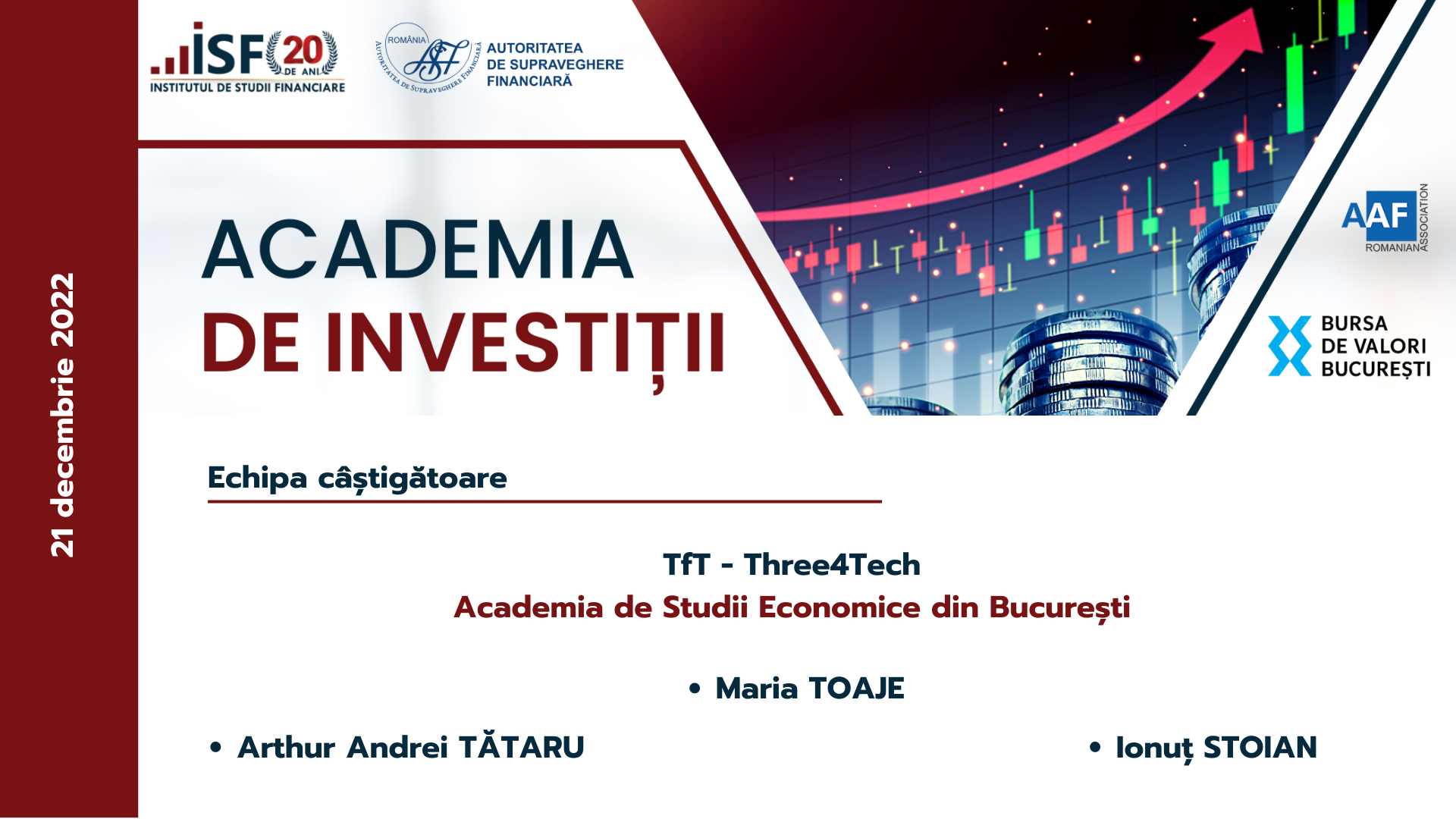 21 decembrie 2022

ISF 20 DE ANI
INSTITUTUL DE STUDII FINANCIARE

ROMÂNIA
ASF
AUTORITATEA DE SUPRAVEGHERE FINANCIARĂ
AUTORITATEA
DE SUPRAVEGHERE
FINANCIARĂ

AAF
ROMANIAN ASSOCIATION

BURSA
DE VALORI
BUCUREȘTI

ACADEMIA
DE INVESTIȚII

Echipa câștigătoare

TfT - Three4Tech
Academia de Studii Economice din București

• Maria TOAJE

• Arthur Andrei TĂTARU

• Ionuț STOIAN